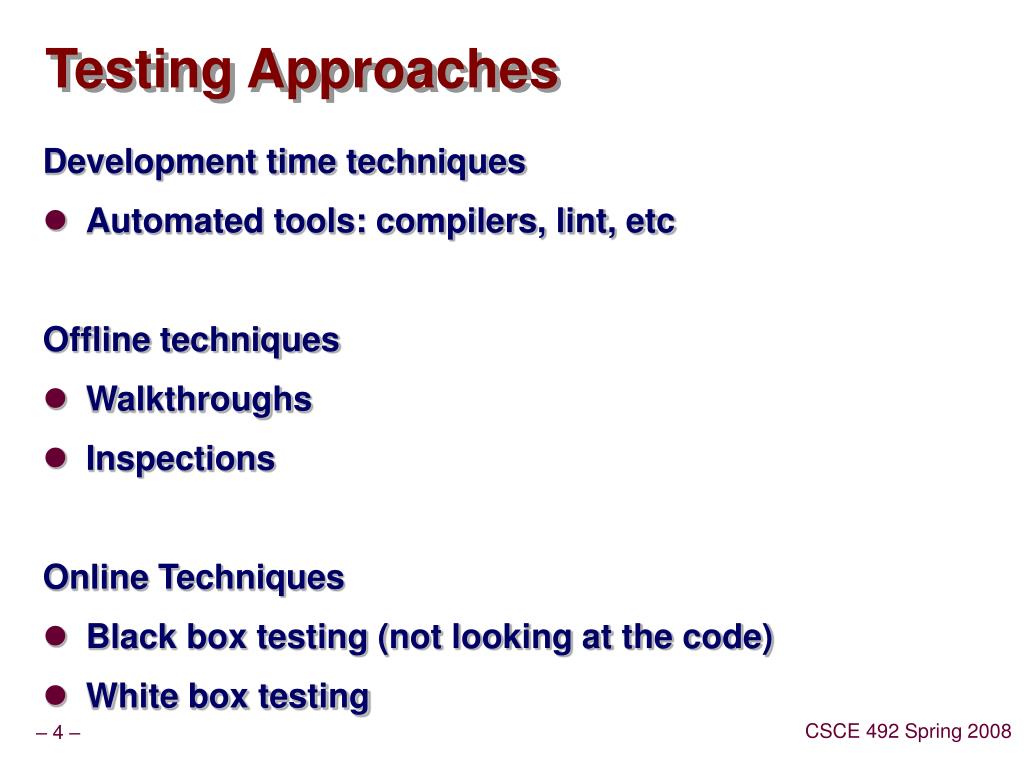 Testing Approaches

Development time techniques

- Automated tools: compilers, lint, etc

Offline techniques

- Walkthroughs
- Inspections

Online Techniques

- Black box testing (not looking at the code)
- White box testing

– 4 –

CSCE 492 Spring 2008